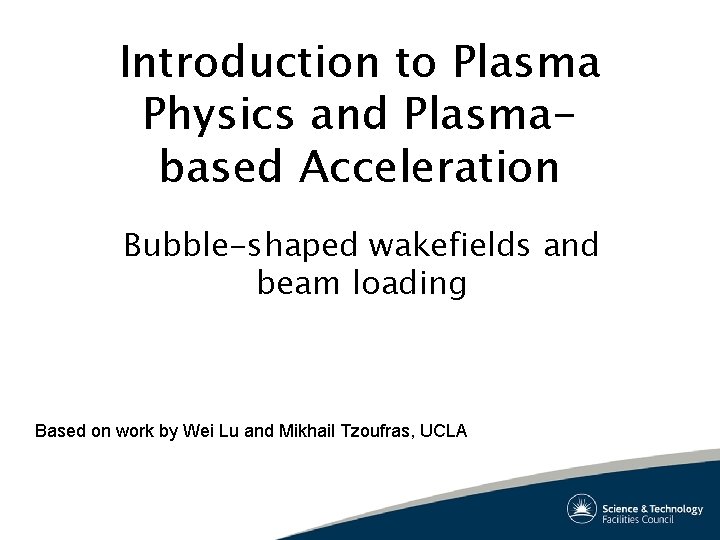 Introduction to Plasma Physics and Plasma-based Acceleration

Bubble-shaped wakefields and beam loading

Based on work by Wei Lu and Mikhail Tzoufras, UCLA

Science & Technology Facilities Council